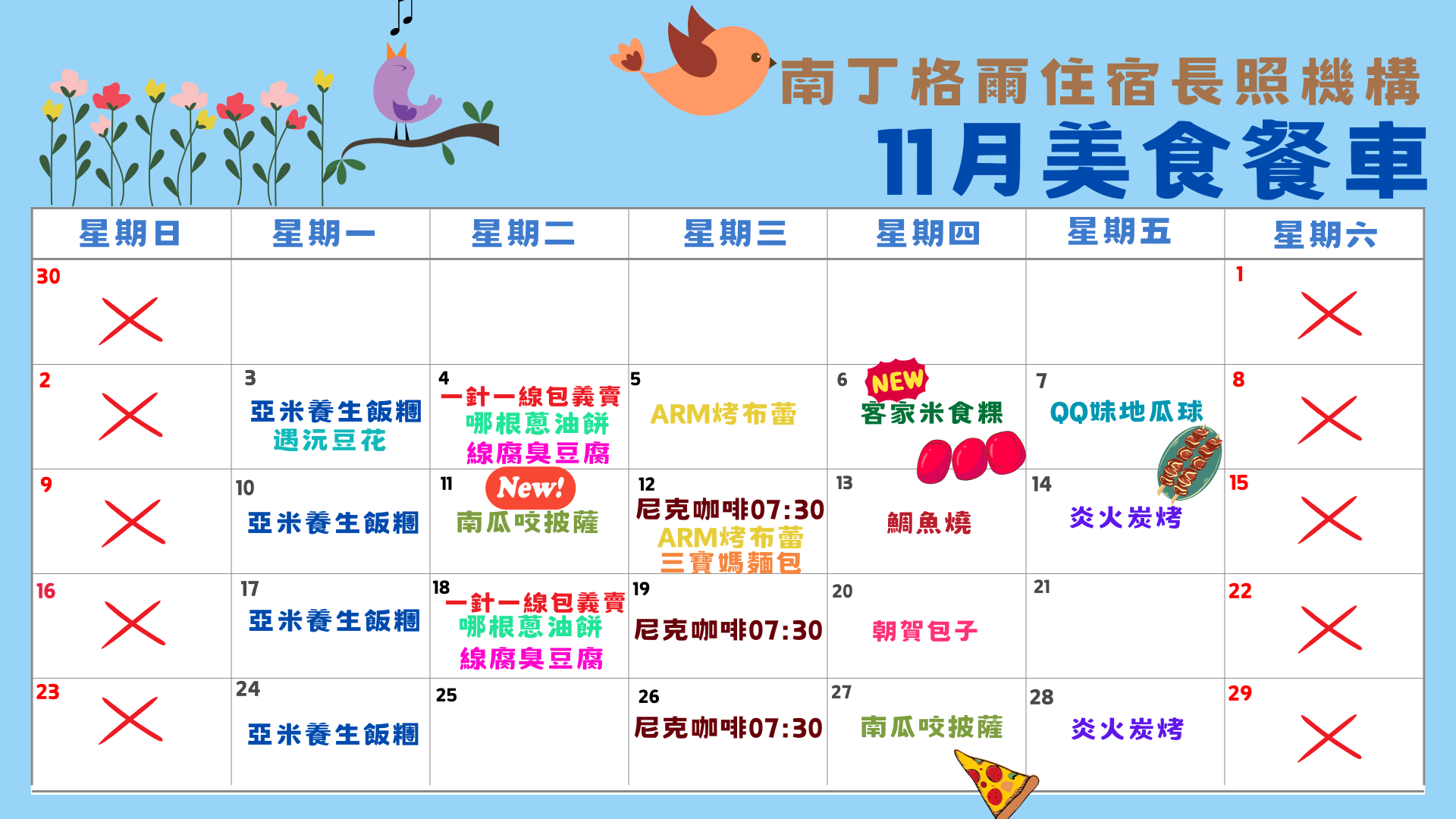 南丁格爾住宿長照機構
11月美食餐車

| 星期日 | 星期一 | 星期二 | 星期三 | 星期四 | 星期五 | 星期六 |
|---|---|---|---|---|---|---|
| 30 | | | | | | 1 |
| 2 | 3 亞米養生飯糰 遇沅豆花 | 4 一針一線包義賣 哪根蔥油餅 線腐臭豆腐 | 5 ARM烤布蕾 | 6 NEW 客家米食粿 | 7 QQ妹地瓜球 | 8 |
| 9 | 10 亞米養生飯糰 | 11 New! 南瓜咬披薩 | 12 尼克咖啡07:30 ARM烤布蕾 三寶媽麵包 | 13 鯛魚燒 | 14 炎火炭烤 | 15 |
| 16 | 17 亞米養生飯糰 | 18 一針一線包義賣 哪根蔥油餅 線腐臭豆腐 | 19 尼克咖啡07:30 | 20 朝賀包子 | 21 | 22 |
| 23 | 24 亞米養生飯糰 | 25 | 26 尼克咖啡07:30 | 27 南瓜咬披薩 | 28 炎火炭烤 | 29 |